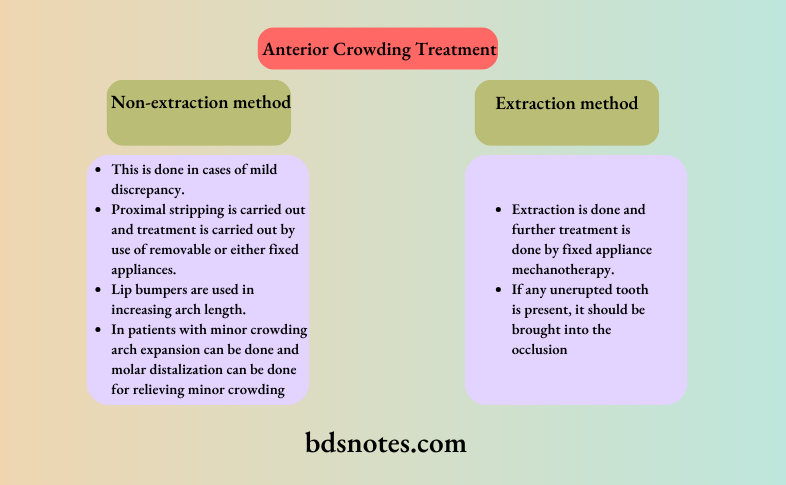 Anterior Crowding Treatment

Non-extraction method

- This is done in cases of mild discrepancy.
- Proximal stripping is carried out and treatment is carried out by use of removable or either fixed appliances.
- Lip bumpers are used in increasing arch length.
- In patients with minor crowding arch expansion can be done and molar distalization can be done for relieving minor crowding

Extraction method

- Extraction is done and further treatment is done by fixed appliance mechanotherapy.
- If any unerupted tooth is present, it should be brought into the occlusion

bdsnotes.com